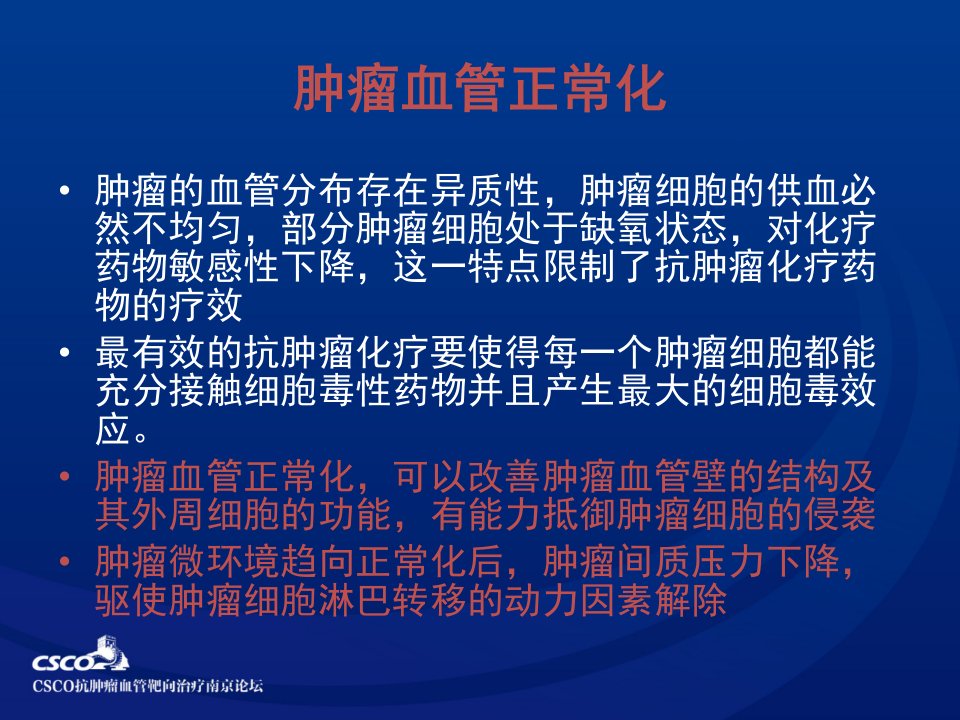 肿瘤血管正常化

• 肿瘤的血管分布存在异质性，肿瘤细胞的供血必然不均匀，部分肿瘤细胞处于缺氧状态，对化疗药物敏感性下降，这一特点限制了抗肿瘤化疗药物的疗效

• 最有效的抗肿瘤化疗要使得每一个肿瘤细胞都能充分接触细胞毒性药物并且产生最大的细胞毒效应。

• 肿瘤血管正常化，可以改善肿瘤血管壁的结构及其外周细胞的功能，有能力抵御肿瘤细胞的侵袭

• 肿瘤微环境趋向正常化后，肿瘤间质压力下降，驱使肿瘤细胞淋巴转移的动力因素解除

CSCO

CSCO抗肿瘤血管靶向治疗南京论坛